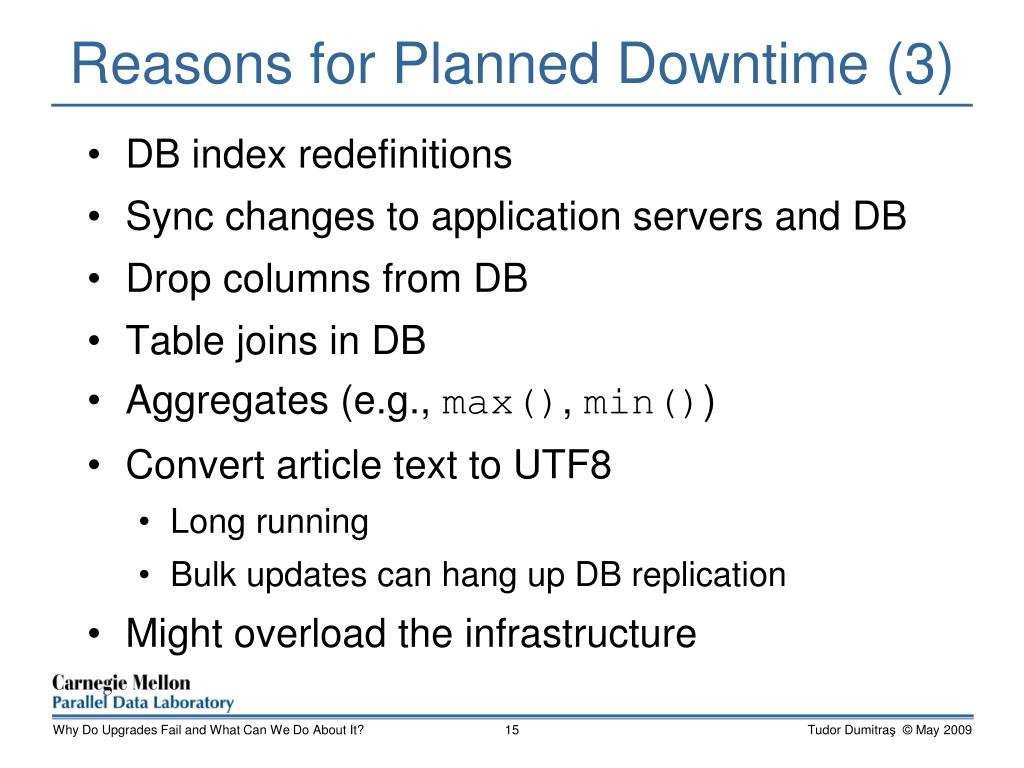 Reasons for Planned Downtime (3)

• DB index redefinitions
• Sync changes to application servers and DB
• Drop columns from DB
• Table joins in DB
• Aggregates (e.g., max(), min())
• Convert article text to UTF8
  • Long running
  • Bulk updates can hang up DB replication
• Might overload the infrastructure

Carnegie Mellon
Parallel Data Laboratory

Why Do Upgrades Fail and What Can We Do About It?
15
Tudor Dumitraş © May 2009